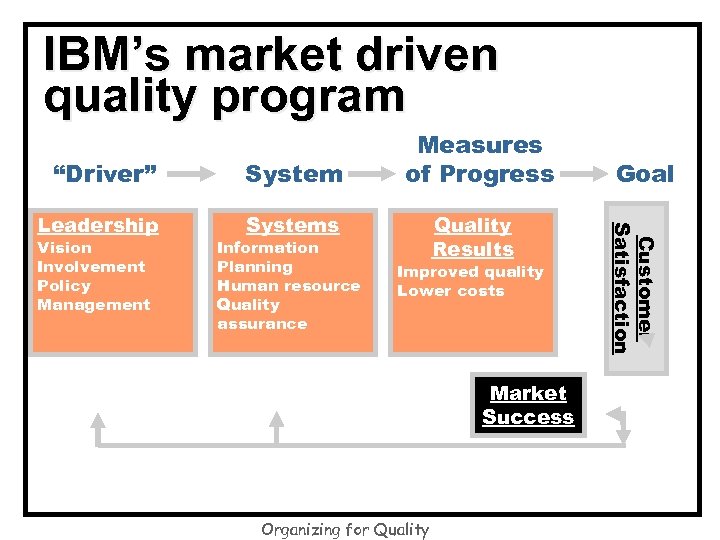 IBM's market driven quality program

"Driver"

System

Measures of Progress

Goal

Leadership
Vision
Involvement
Policy
Management

Systems
Information
Planning
Human resource
Quality assurance

Quality Results
Improved quality
Lower costs

Customer Satisfaction

Market Success

Organizing for Quality